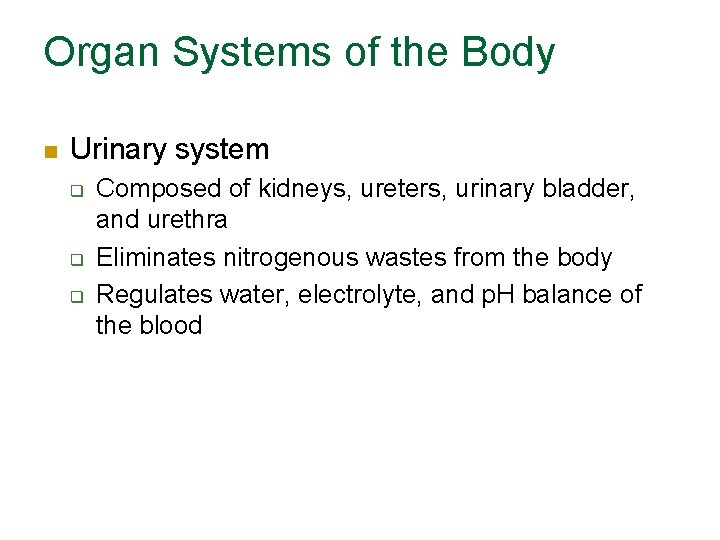 Organ Systems of the Body

Urinary system

Composed of kidneys, ureters, urinary bladder, and urethra

Eliminates nitrogenous wastes from the body

Regulates water, electrolyte, and pH balance of the blood